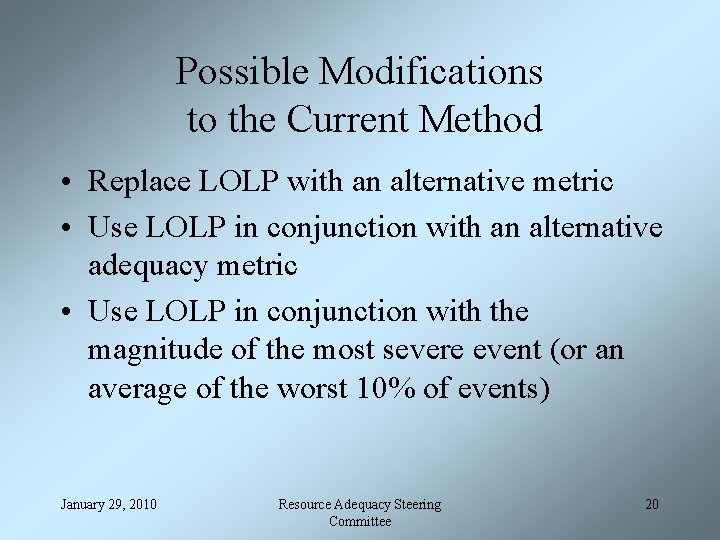 Possible Modifications to the Current Method

• Replace LOLP with an alternative metric
• Use LOLP in conjunction with an alternative adequacy metric
• Use LOLP in conjunction with the magnitude of the most severe event (or an average of the worst 10% of events)

January 29, 2010

Resource Adequacy Steering Committee

20